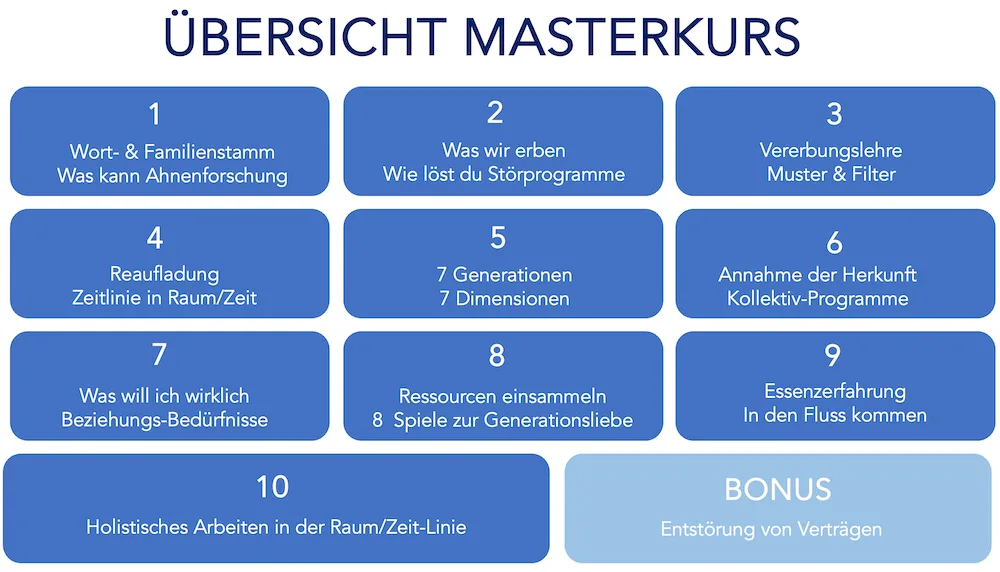 ÜBERSICHT MASTERKURS

1
Wort- & Familienstamm
Was kann Ahnenforschung

2
Was wir erben
Wie löst du Störprogramme

3
Vererbungslehre
Muster & Filter

4
Reaufladung
Zeitlinie in Raum/Zeit

5
7 Generationen
7 Dimensionen

6
Annahme der Herkunft
Kollektiv-Programme

7
Was will ich wirklich
Beziehungs-Bedürfnisse

8
Ressourcen einsammeln
8 Spiele zur Generationsliebe

9
Essenzerfahrung
In den Fluss kommen

10
Holistisches Arbeiten in der Raum/Zeit-Linie

BONUS
Entstörung von Verträgen